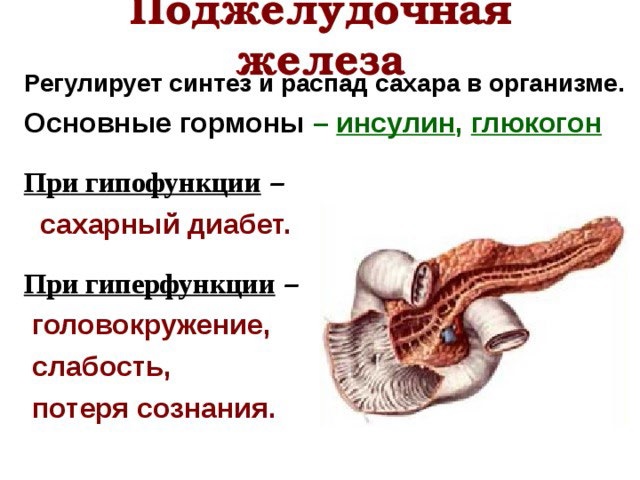 Поджелудочная железа

Регулирует синтез и распад сахара в организме.

Основные гормоны – инсулин, глюкогон

При гипофункции – сахарный диабет.

При гиперфункции – головокружение, слабость, потеря сознания.